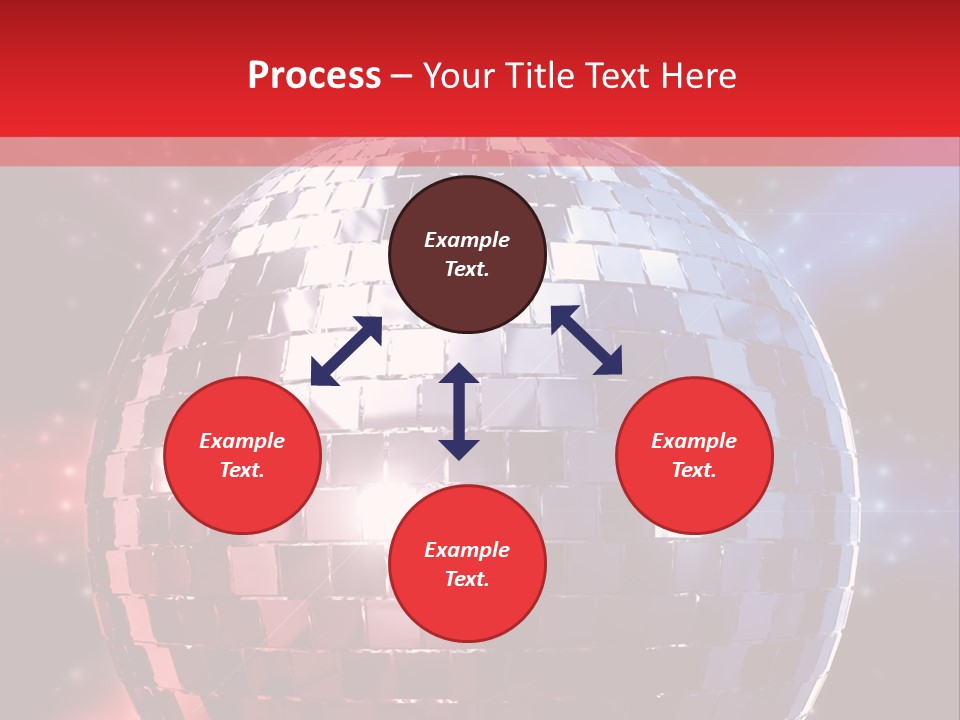 Process – Your Title Text Here

Example Text.

Example Text.

Example Text.

Example Text.